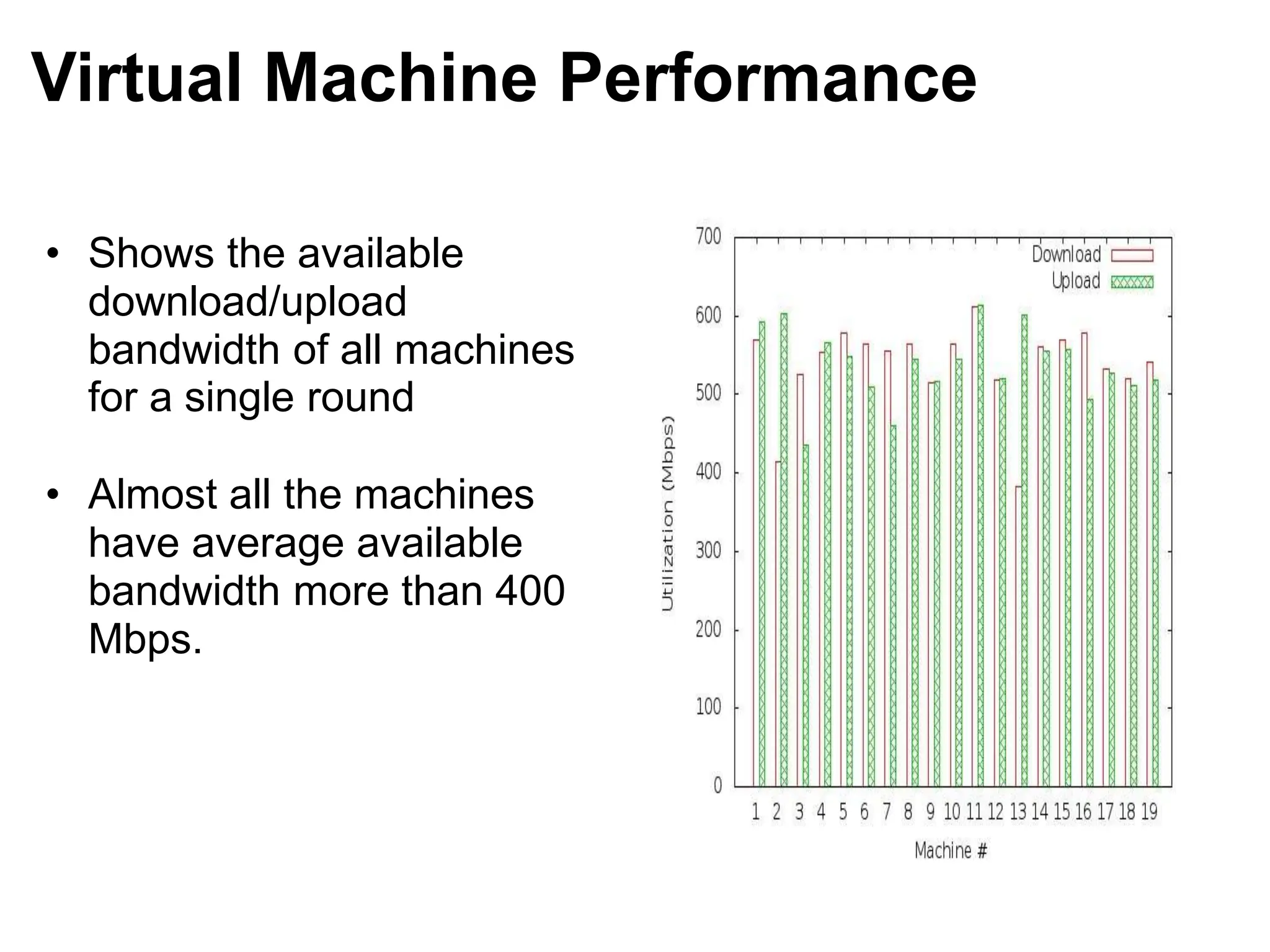 Virtual Machine Performance

• Shows the available download/upload bandwidth of all machines for a single round

• Almost all the machines have average available bandwidth more than 400 Mbps.

700
600
500
400
300
200
100
0

Download
Upload

Utilization (Mbps)

1 2 3 4 5 6 7 8 9 10 11 12 13 14 15 16 17 18 19

Machine #